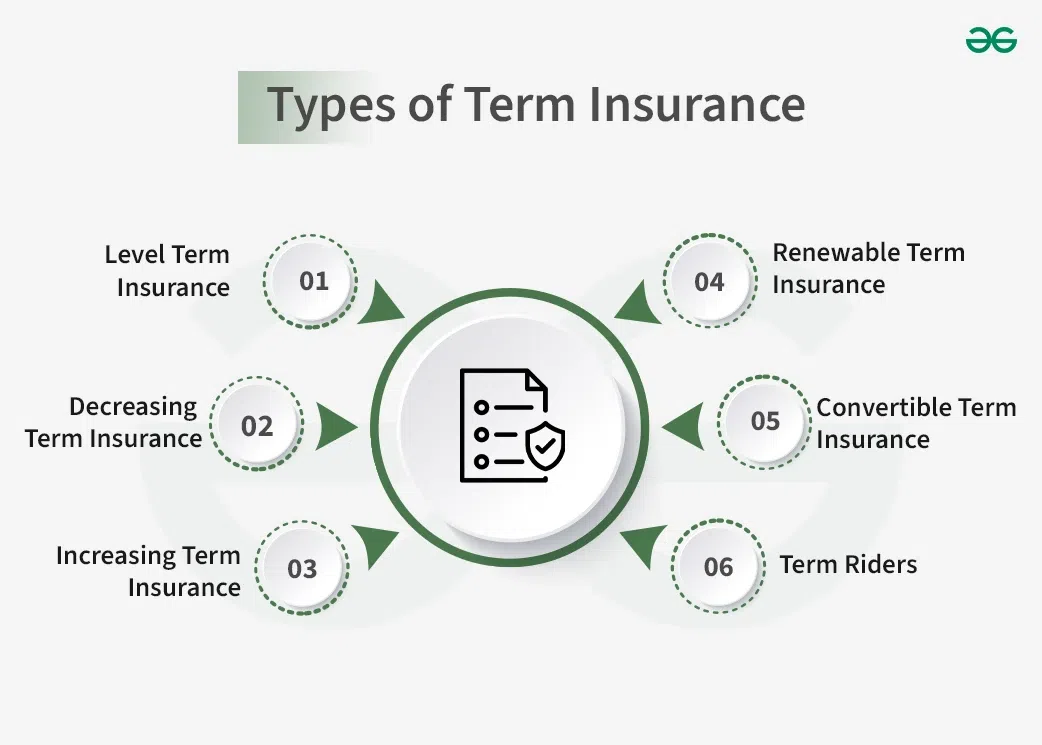 Types of Term Insurance

Level Term Insurance
01

Decreasing Term Insurance
02

Increasing Term Insurance
03

04
Renewable Term Insurance

05
Convertible Term Insurance

06
Term Riders